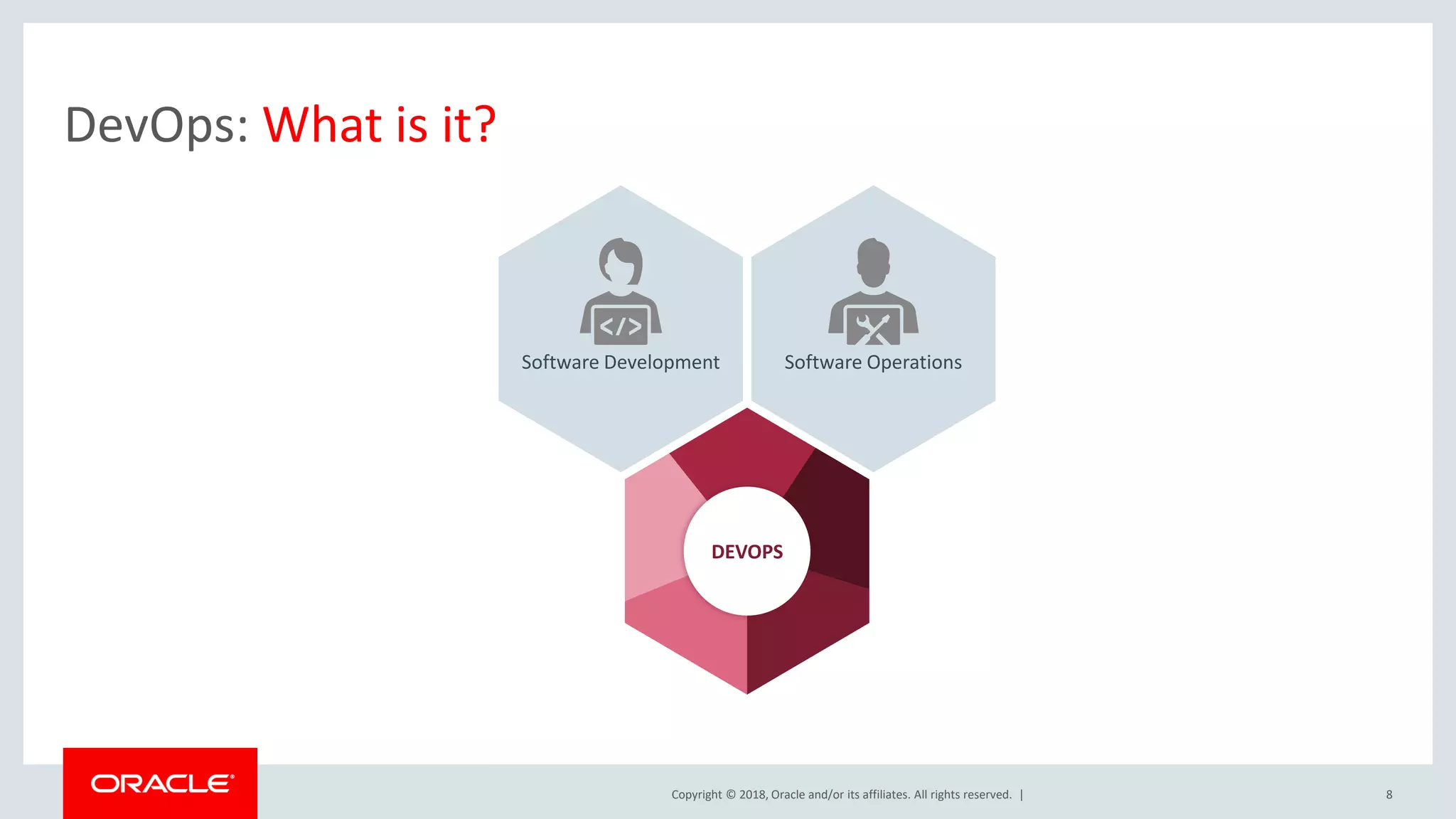 DevOps: What is it?

</>

Software Development

Software Operations

DEVOPS

ORACLE®

Copyright © 2018, Oracle and/or its affiliates. All rights reserved. |

8